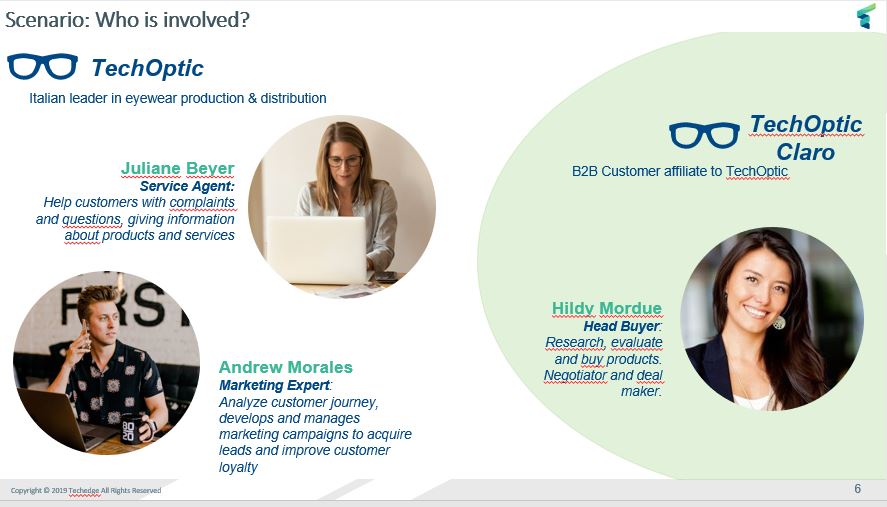 Scenario: Who is involved?

TechOptic

Italian leader in eyewear production & distribution

Juliane Beyer
Service Agent:
Help customers with complaints and questions, giving information about products and services

FIRST

Andrew Morales
Marketing Expert:
Analyze customer journey, develops and manages marketing campaigns to acquire leads and improve customer loyalty

TechOptic Claro

B2B Customer affiliate to TechOptic

Hildy Mordue
Head Buyer:
Research, evaluate and buy products. Negotiator and deal maker.

Copyright © 2019 Techedge All Rights Reserved

6